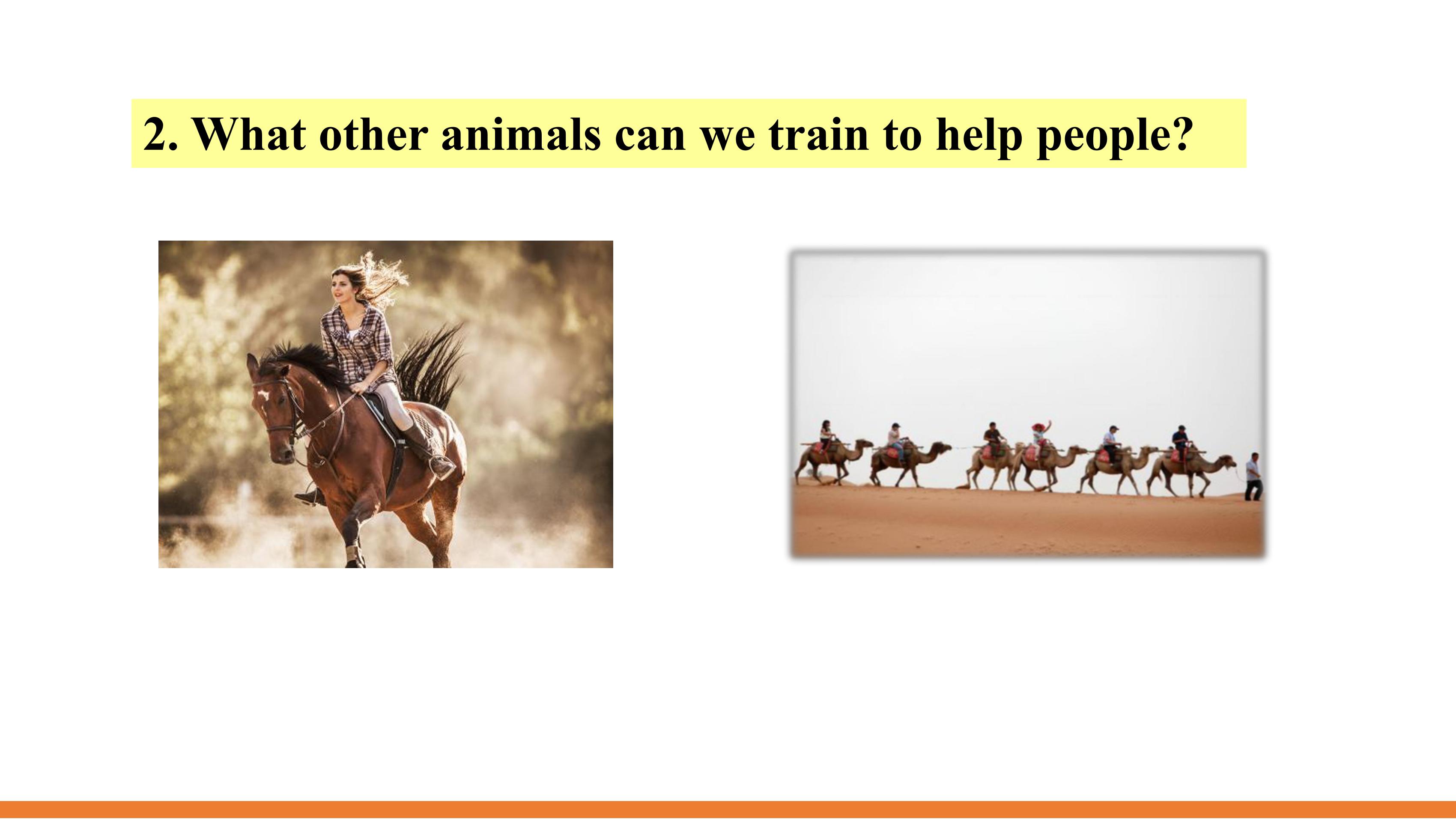 2. What other animals can we train to help people?